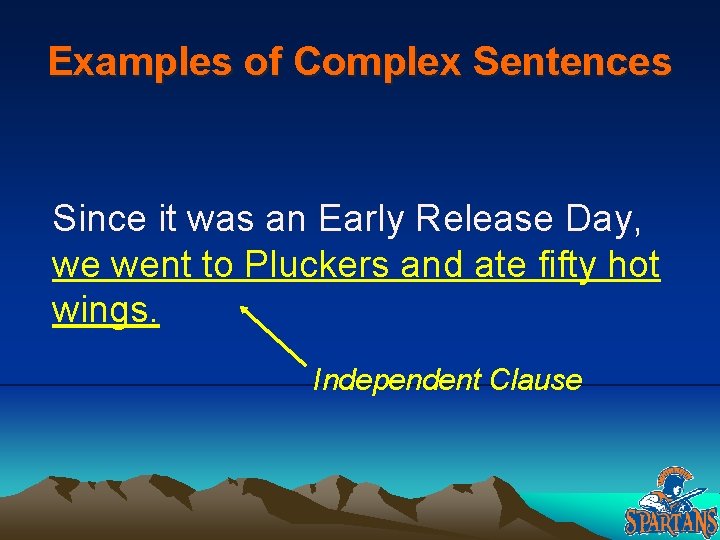 Examples of Complex Sentences

Since it was an Early Release Day, we went to Pluckers and ate fifty hot wings.

Independent Clause

SPARTANS